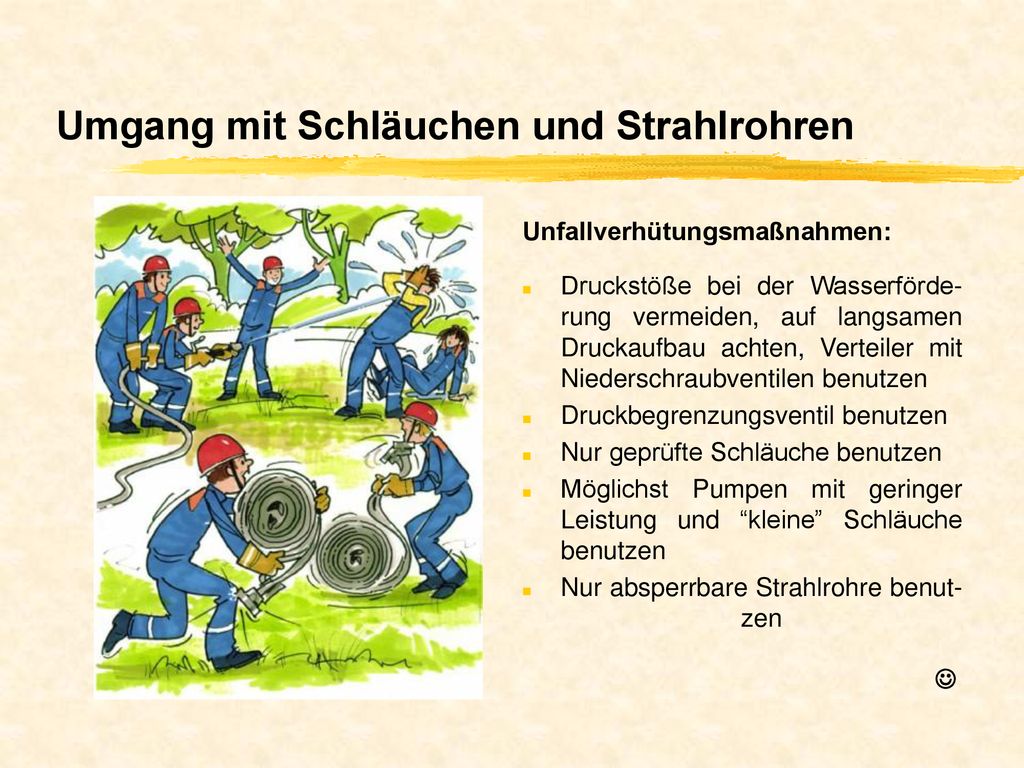 Umgang mit Schläuchen und Strahlrohren

Unfallverhütungsmaßnahmen:

- Druckstöße bei der Wasserförderung vermeiden, auf langsamen Druckaufbau achten, Verteiler mit Niederschraubventilen benutzen
- Druckbegrenzungsventil benutzen
- Nur geprüfte Schläuche benutzen
- Möglichst Pumpen mit geringer Leistung und “kleine” Schläuche benutzen
- Nur absperrbare Strahlrohre benutzen

☺